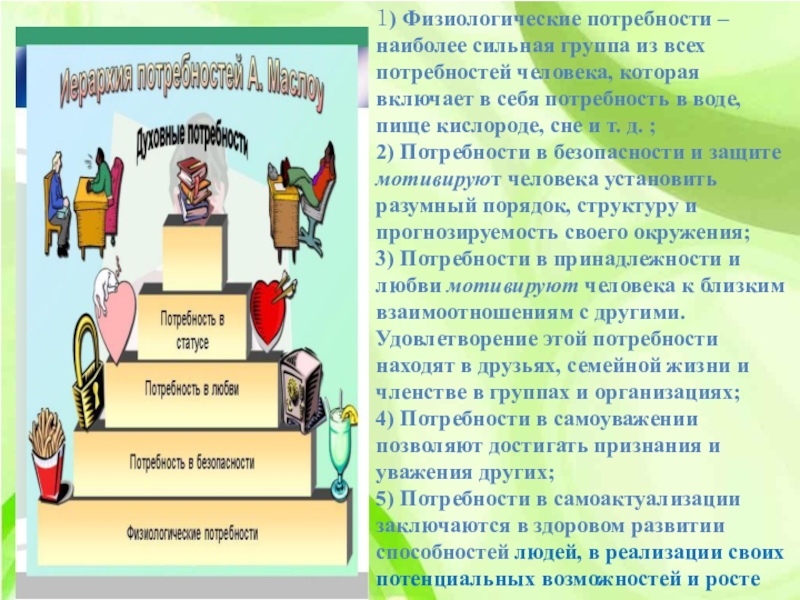 Иерархия потребностей А. Маслоу

Духовные потребности

Потребность в статусе

Потребность в любви

Потребность в безопасности

Физиологические потребности

1) Физиологические потребности – наиболее сильная группа из всех потребностей человека, которая включает в себя потребность в воде, пище кислороде, сне и т. д. ;
2) Потребности в безопасности и защите мотивируют человека установить разумный порядок, структуру и прогнозируемость своего окружения;
3) Потребности в принадлежности и любви мотивируют человека к близким взаимоотношениям с другими. Удовлетворение этой потребности находят в друзьях, семейной жизни и членстве в группах и организациях;
4) Потребности в самоуважении позволяют достигать признания и уважения других;
5) Потребности в самоактуализации заключаются в здоровом развитии способностей людей, в реализации своих потенциальных возможностей и росте